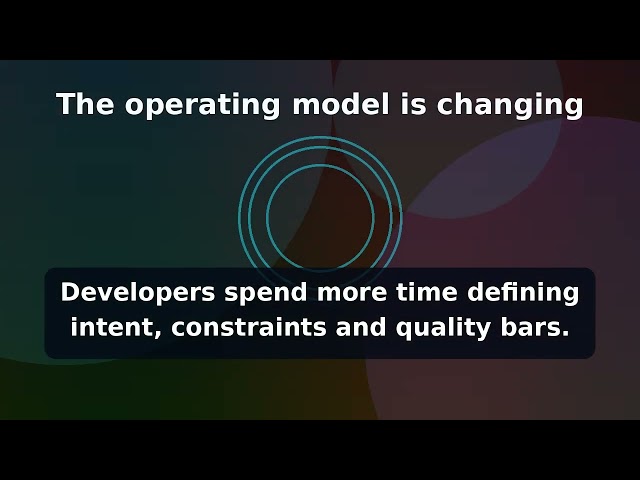 The operating model is changing

Developers spend more time defining intent, constraints and quality bars.